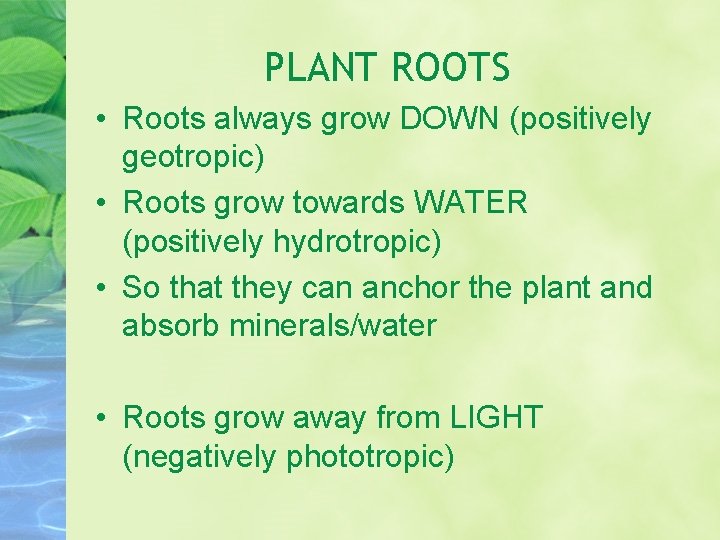 PLANT ROOTS

• Roots always grow DOWN (positively geotropic)
• Roots grow towards WATER (positively hydrotropic)
• So that they can anchor the plant and absorb minerals/water

• Roots grow away from LIGHT (negatively phototropic)